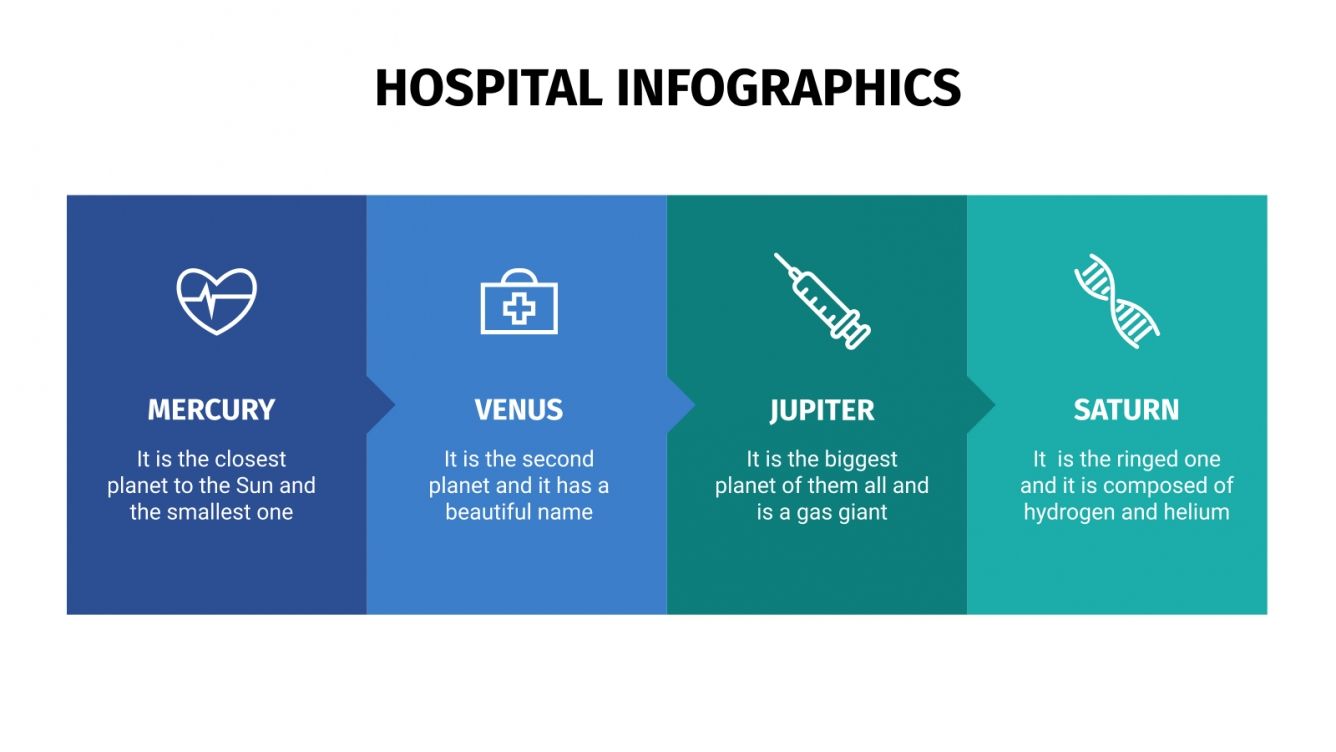 HOSPITAL INFOGRAPHICS

MERCURY

It is the closest planet to the Sun and the smallest one

VENUS

It is the second planet and it has a beautiful name

JUPITER

It is the biggest planet of them all and is a gas giant

SATURN

It  is the ringed one and it is composed of hydrogen and helium